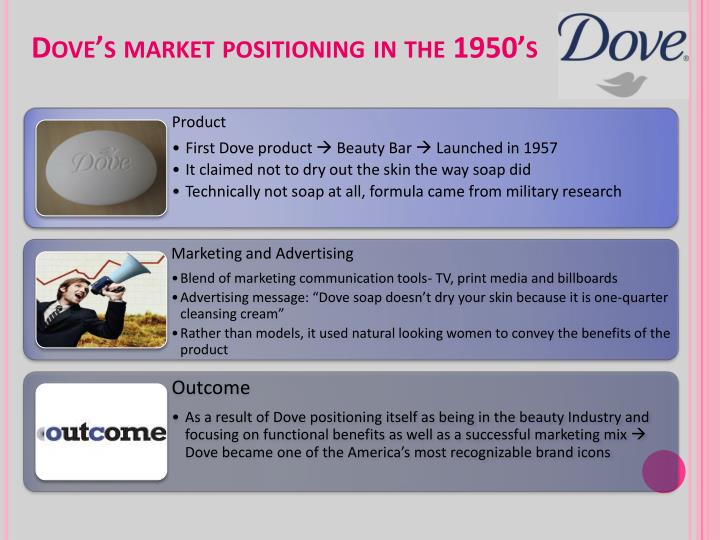 DOVE'S MARKET POSITIONING IN THE 1950'S

Dove®

Dove

Product

• First Dove product → Beauty Bar → Launched in 1957
• It claimed not to dry out the skin the way soap did
• Technically not soap at all, formula came from military research

Marketing and Advertising

• Blend of marketing communication tools- TV, print media and billboards
• Advertising message: "Dove soap doesn't dry your skin because it is one-quarter cleansing cream"
• Rather than models, it used natural looking women to convey the benefits of the product

outcome

Outcome

• As a result of Dove positioning itself as being in the beauty Industry and focusing on functional benefits as well as a successful marketing mix → Dove became one of the America's most recognizable brand icons